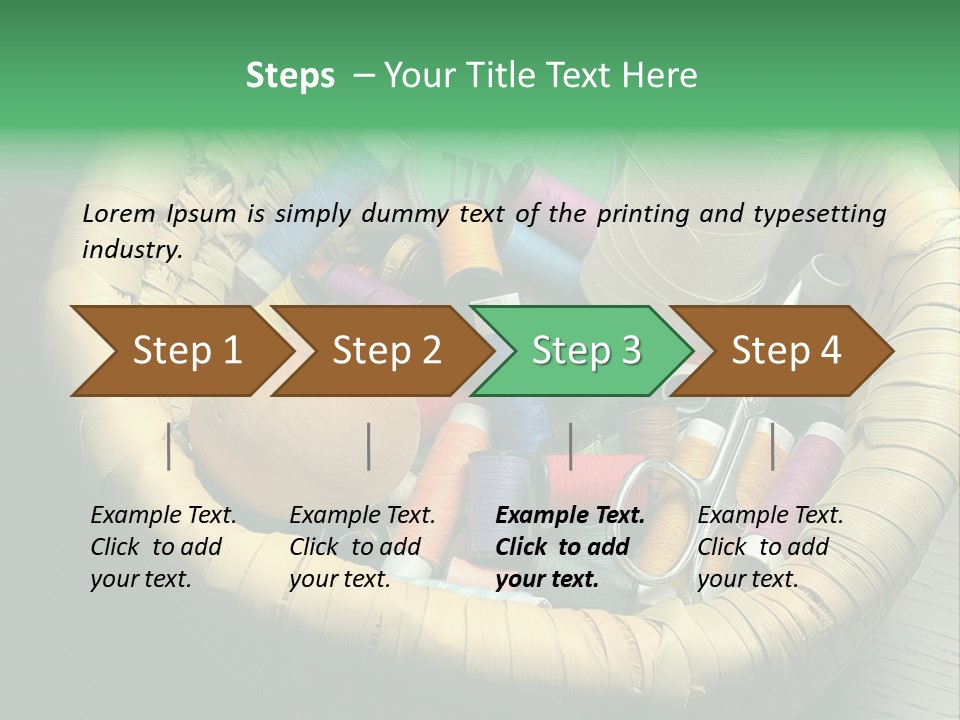 Steps – Your Title Text Here

Lorem Ipsum is simply dummy text of the printing and typesetting industry.

Step 1

Step 2

Step 3

Step 4

Example Text. Click to add your text.

Example Text. Click to add your text.

Example Text. Click to add your text.

Example Text. Click to add your text.